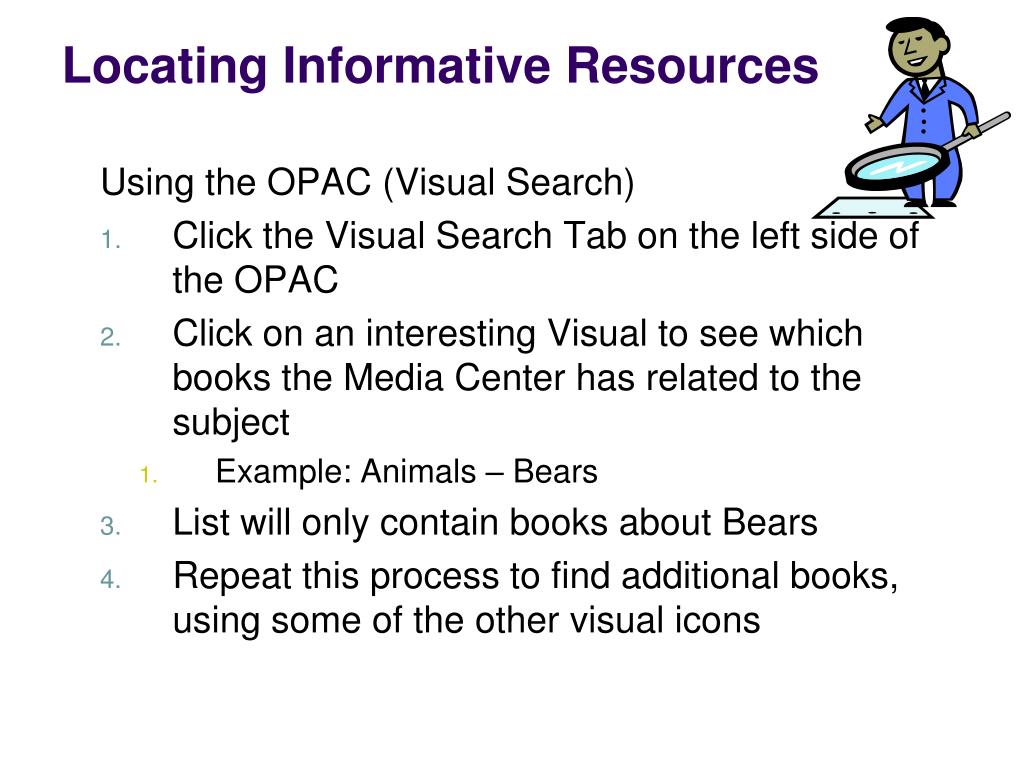 Locating Informative Resources

Using the OPAC (Visual Search)

1. Click the Visual Search Tab on the left side of the OPAC
2. Click on an interesting Visual to see which books the Media Center has related to the subject
 1. Example: Animals – Bears
3. List will only contain books about Bears
4. Repeat this process to find additional books, using some of the other visual icons